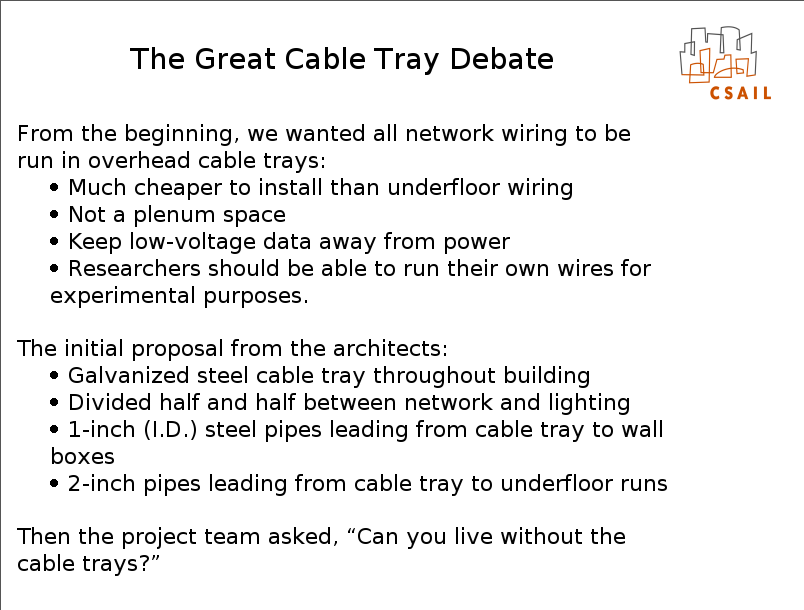 The Great Cable Tray Debate

CSAIL

From the beginning, we wanted all network wiring to be run in overhead cable trays:
• Much cheaper to install than underfloor wiring
• Not a plenum space
• Keep low-voltage data away from power
• Researchers should be able to run their own wires for experimental purposes.

The initial proposal from the architects:
• Galvanized steel cable tray throughout building
• Divided half and half between network and lighting
• 1-inch (I.D.) steel pipes leading from cable tray to wall boxes
• 2-inch pipes leading from cable tray to underfloor runs

Then the project team asked, “Can you live without the cable trays?”